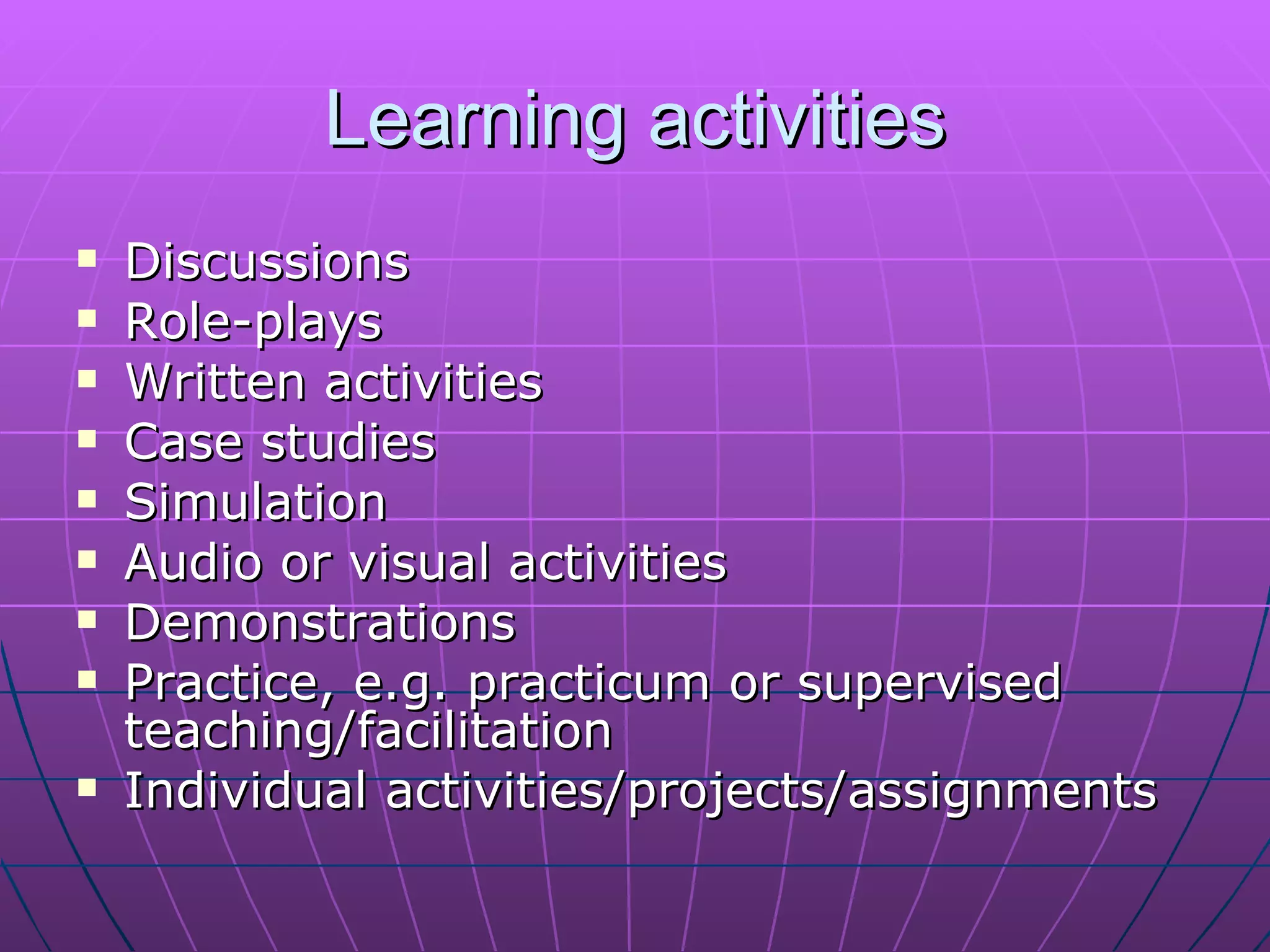 Learning activities

- Discussions
- Role-plays
- Written activities
- Case studies
- Simulation
- Audio or visual activities
- Demonstrations
- Practice, e.g. practicum or supervised teaching/facilitation
- Individual activities/projects/assignments